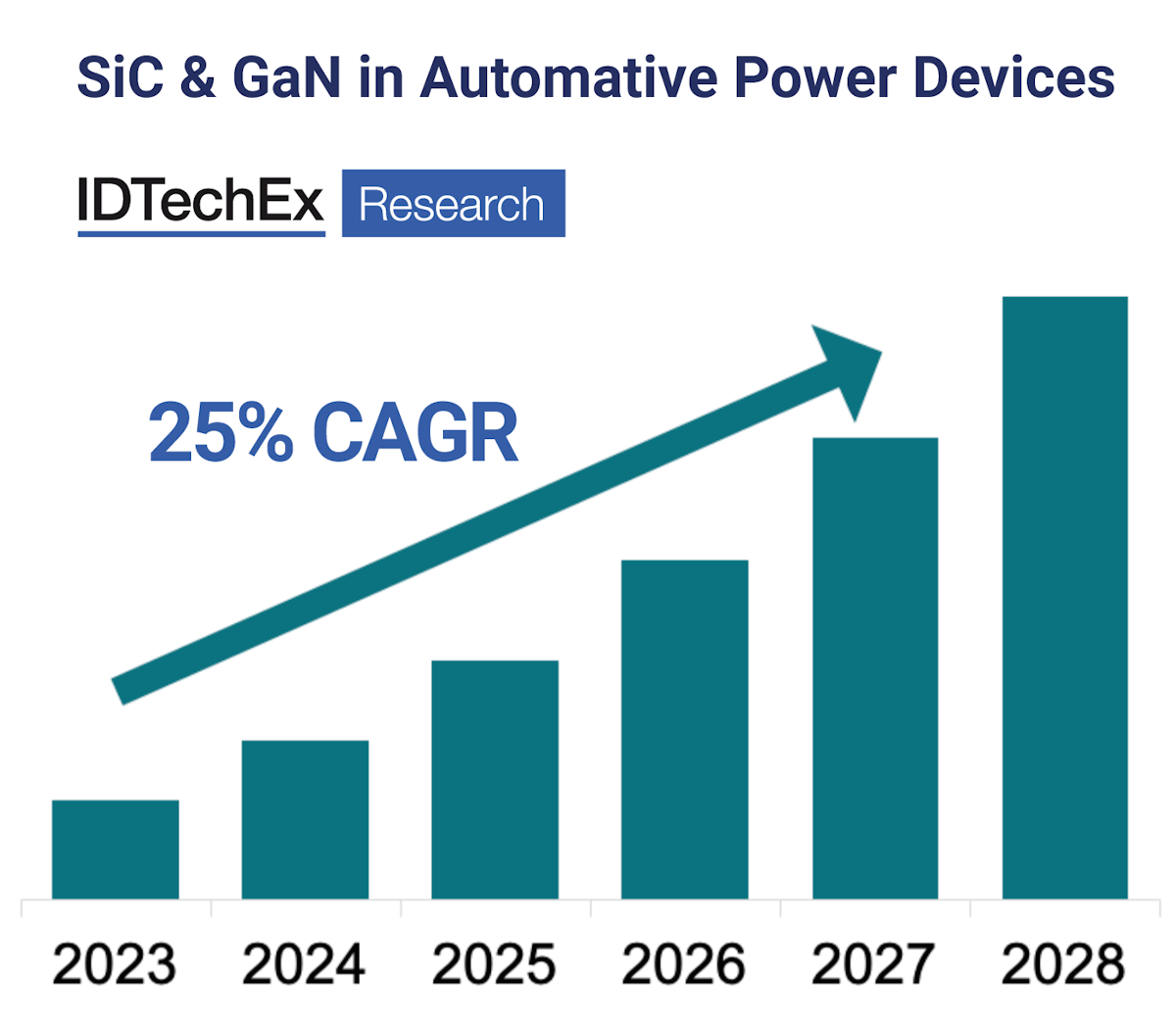 SiC & GaN in Automative Power Devices

IDTechEx Research

25% CAGR

2023 2024 2025 2026 2027 2028